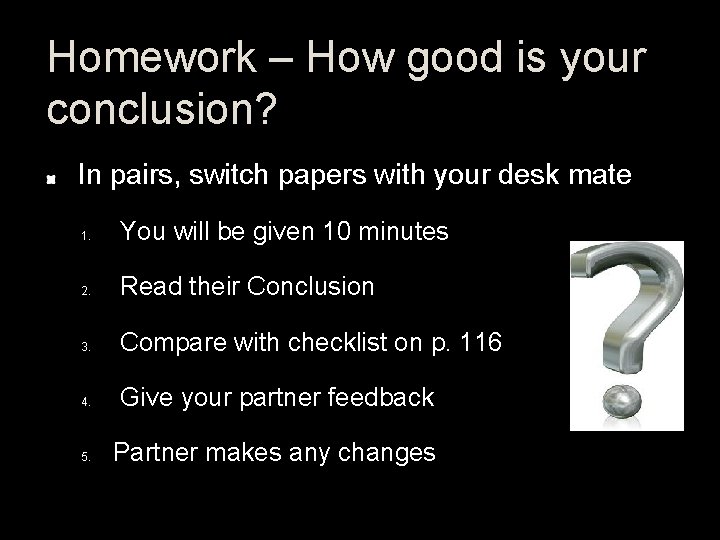 Homework – How good is your conclusion?

In pairs, switch papers with your desk mate

1. You will be given 10 minutes
2. Read their Conclusion
3. Compare with checklist on p. 116
4. Give your partner feedback
5. Partner makes any changes